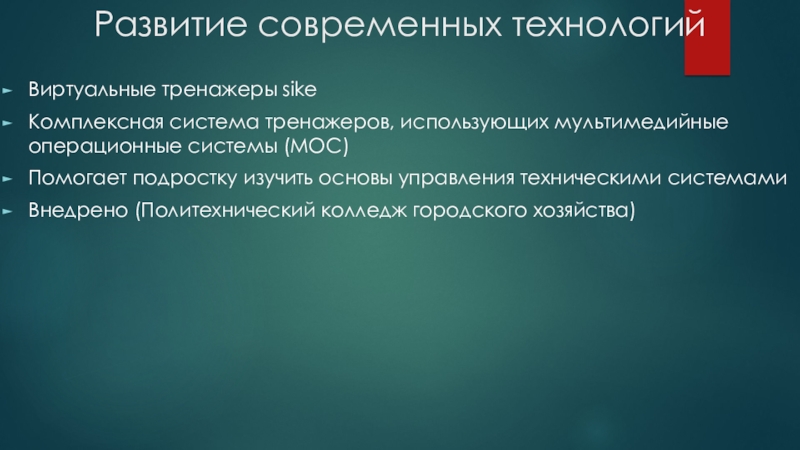 Развитие современных технологий

Виртуальные тренажеры sike

Комплексная система тренажеров, использующих мультимедийные операционные системы (МОС)

Помогает подростку изучить основы управления техническими системами

Внедрено (Политехнический колледж городского хозяйства)